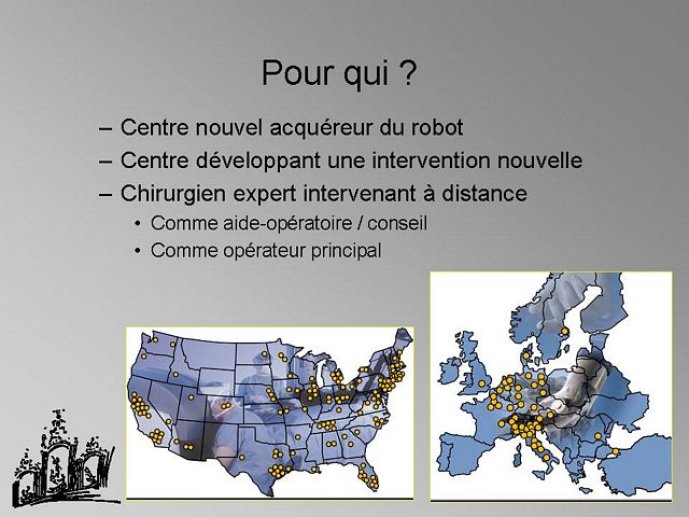 Pour qui ?

– Centre nouvel acquéreur du robot
– Centre développant une intervention nouvelle
– Chirurgien expert intervenant à distance
• Comme aide-opératoire / conseil
• Comme opérateur principal